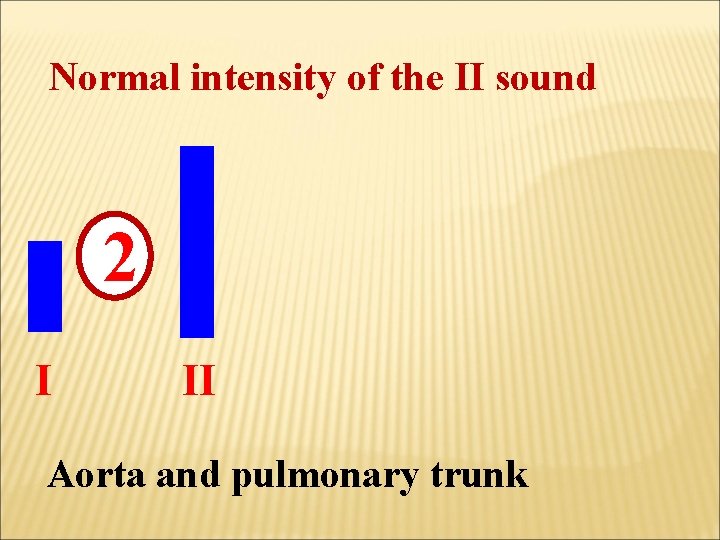 Normal intensity of the II sound

2

I II

Aorta and pulmonary trunk